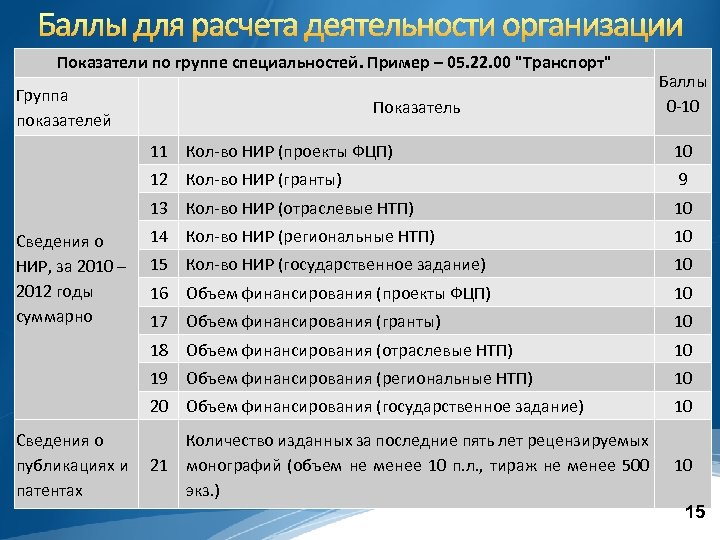 Баллы для расчета деятельности организации

| Показатели по группе специальностей. Пример – 05.22.00 "Транспорт" | | | Баллы 0-10 |
|---|---|---|---|
| Группа показателей | | Показатель | |
| Сведения о НИР, за 2010 – 2012 годы суммарно | 11 | Кол-во НИР (проекты ФЦП) | 10 |
| | 12 | Кол-во НИР (гранты) | 9 |
| | 13 | Кол-во НИР (отраслевые НТП) | 10 |
| | 14 | Кол-во НИР (региональные НТП) | 10 |
| | 15 | Кол-во НИР (государственное задание) | 10 |
| | 16 | Объем финансирования (проекты ФЦП) | 10 |
| | 17 | Объем финансирования (гранты) | 10 |
| | 18 | Объем финансирования (отраслевые НТП) | 10 |
| | 19 | Объем финансирования (региональные НТП) | 10 |
| | 20 | Объем финансирования (государственное задание) | 10 |
| Сведения о публикациях и патентах | 21 | Количество изданных за последние пять лет рецензируемых монографий (объем не менее 10 п.л., тираж не менее 500 экз.) | 10 |

15